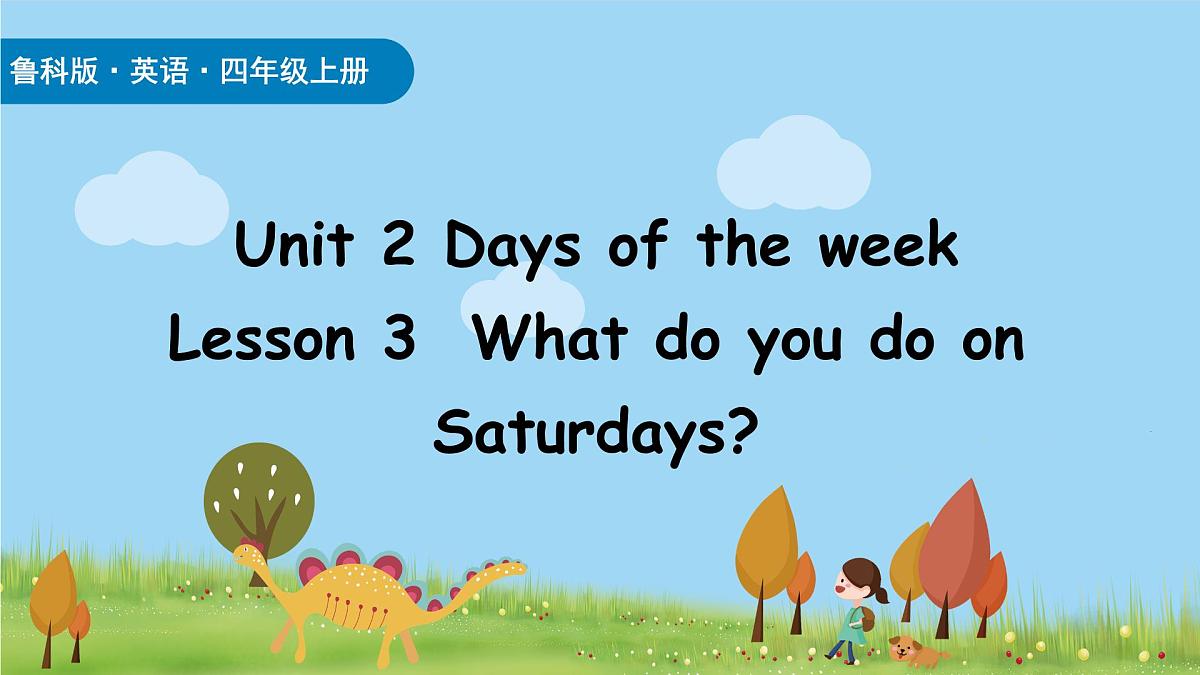 鲁科版 · 英语 · 四年级上册

Unit 2 Days of the week
Lesson 3 What do you do on Saturdays?